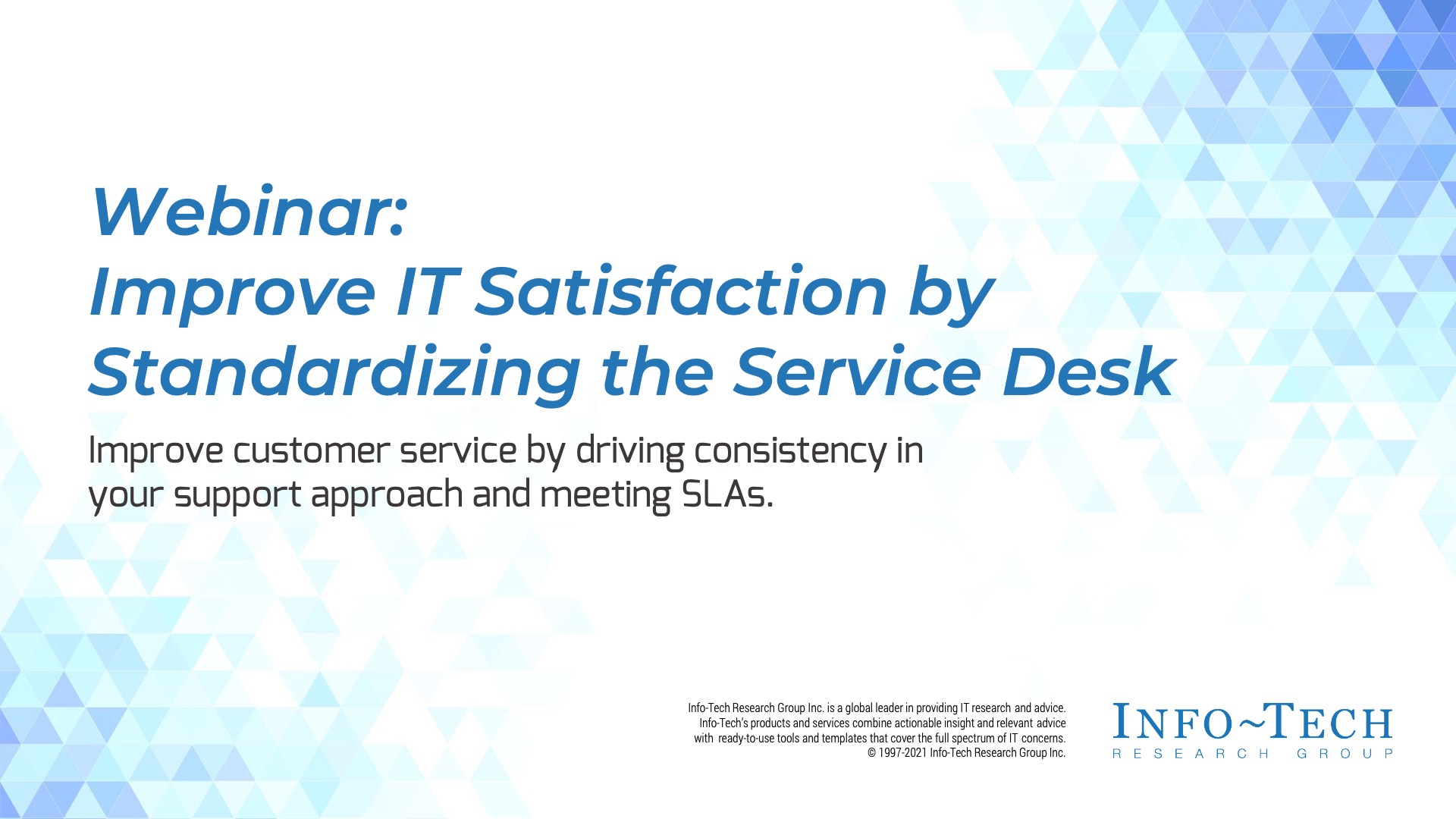 Webinar:
Improve IT Satisfaction by Standardizing the Service Desk

Improve customer service by driving consistency in your support approach and meeting SLAs.

Info-Tech Research Group Inc. is a global leader in providing IT research and advice. Info-Tech's products and services combine actionable insight and relevant advice with ready-to-use tools and templates that cover the full spectrum of IT concerns.
© 1997-2021 Info-Tech Research Group Inc.

INFO~TECH
RESEARCH GROUP